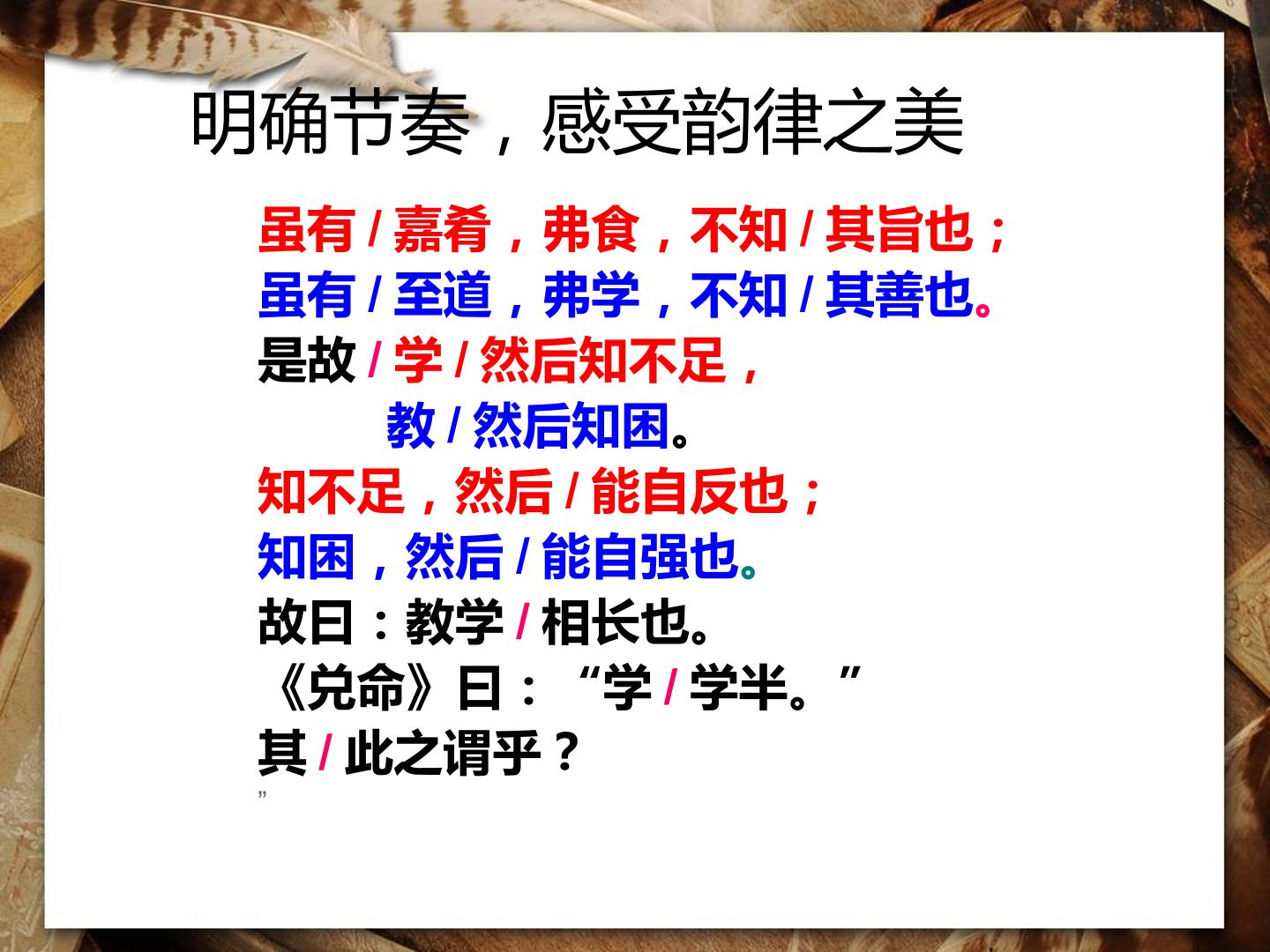 明确节奏，感受韵律之美

虽有/嘉肴，弗食，不知/其旨也；
虽有/至道，弗学，不知/其善也。
是故/学/然后知不足，
教/然后知困。
知不足，然后/能自反也；
知困，然后/能自强也。
故曰：教学/相长也。
《兑命》曰：“学/学半。”
其/此之谓乎？
”